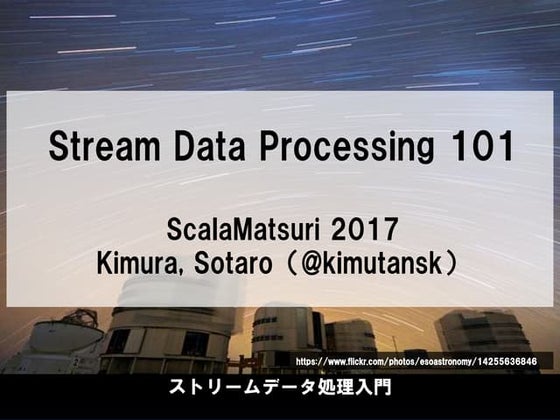 Stream Data Processing 101

ScalaMatsuri 2017
Kimura, Sotaro（@kimutansk）

https://www.flickr.com/photos/esoastronomy/14255636846

ストリームデータ処理入門